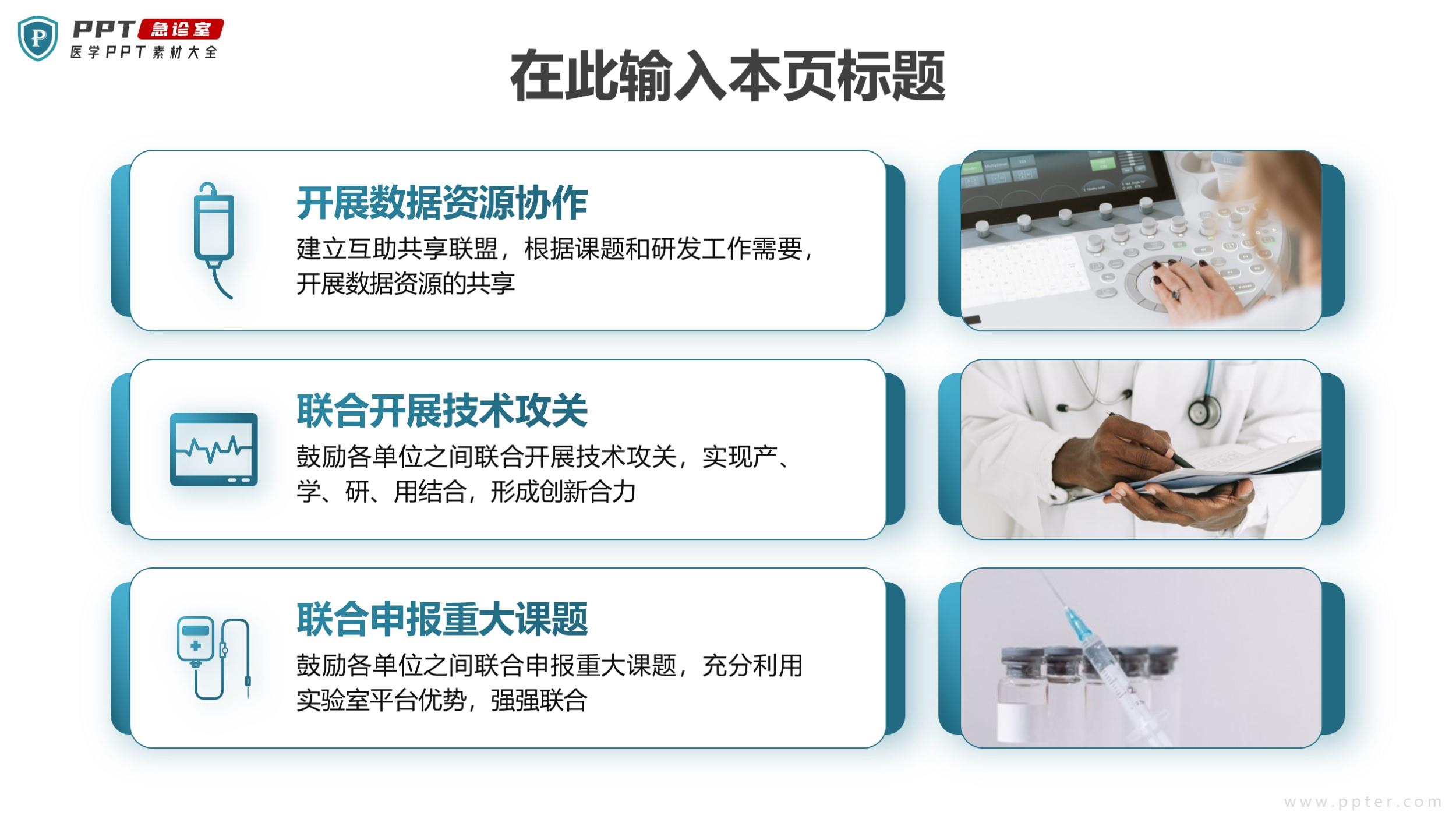 PPT急诊室
医学PPT素材大全

在此输入本页标题

开展数据资源协作

建立互助共享联盟，根据课题和研发工作需要，开展数据资源的共享

联合开展技术攻关

鼓励各单位之间联合开展技术攻关，实现产、学、研、用结合，形成创新合力

联合申报重大课题

鼓励各单位之间联合申报重大课题，充分利用实验室平台优势，强强联合

www.ppter.com